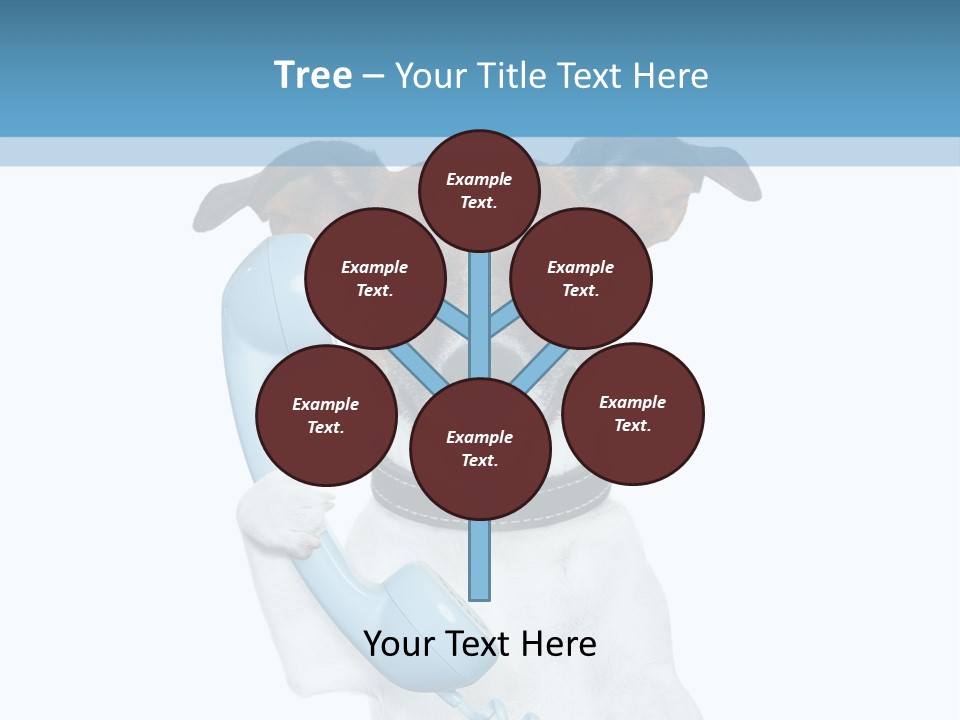 Tree – Your Title Text Here

Example Text.

Example Text.

Example Text.

Example Text.

Example Text.

Example Text.

Your Text Here